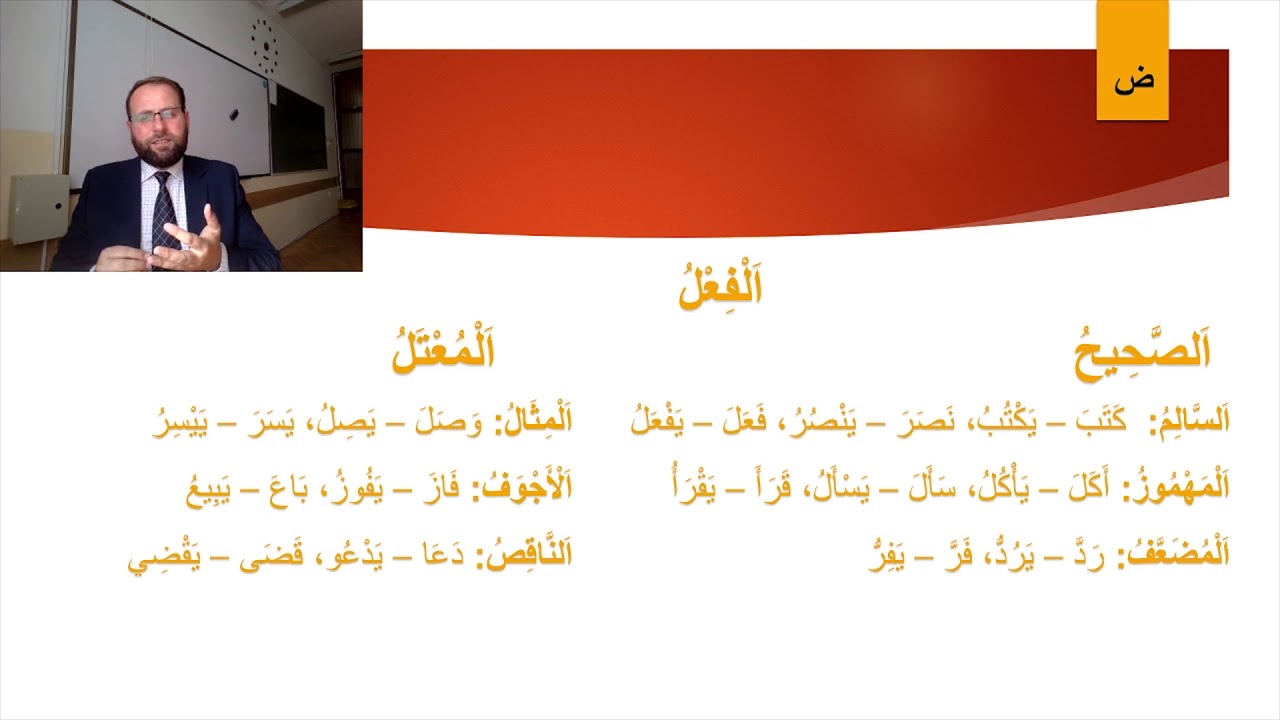 ض

اَلْفِعْلُ

اَلصَّحِيحُ

اَلسَّالِمُ: كَتَبَ – يَكْتُبُ، نَصَرَ – يَنْصُرُ، فَعَلَ – يَفْعَلُ

اَلْمَهْمُوزُ: أَكَلَ – يَأْكُلُ، سَأَلَ – يَسْأَلُ، قَرَأَ – يَقْرَأُ

اَلْمُضَعَّفُ: رَدَّ – يَرُدُّ، فَرَّ – يَفِرُّ

اَلْمُعْتَلُ

اَلْمِثَالُ: وَصَلَ – يَصِلُ، يَسَرَ – يَيْسِرُ

اَلْأَجْوَفُ: فَازَ – يَفُوزُ، بَاعَ – يَبِيعُ

اَلنَّاقِصُ: دَعَا – يَدْعُو، قَضَى – يَقْضِي